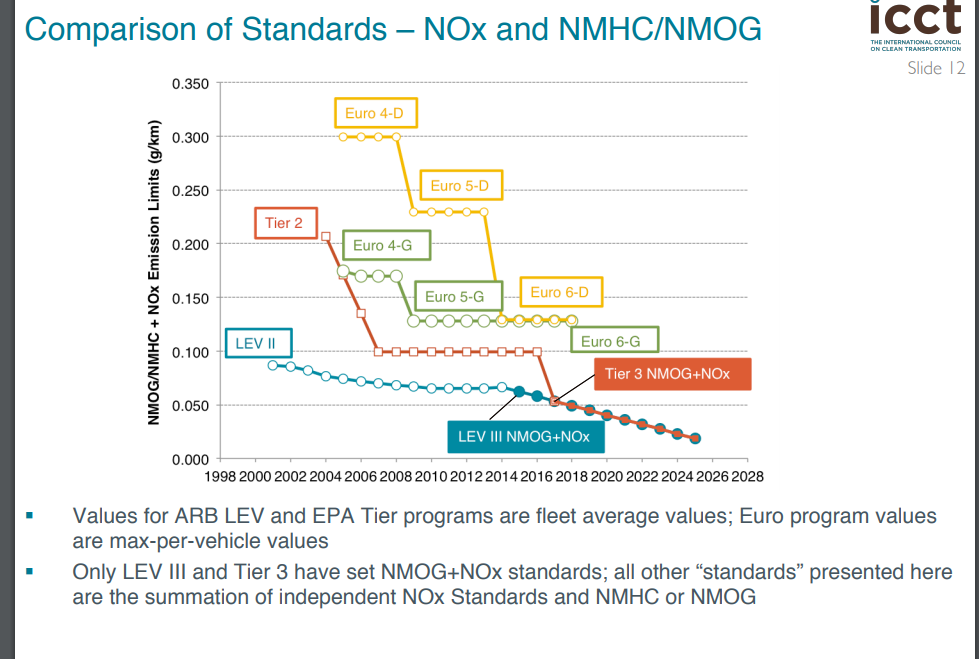 Comparison of Standards – NOx and NMHC/NMOG

icct
THE INTERNATIONAL COUNCIL ON CLEAN TRANSPORTATION

Slide 12

NMOG/NMHC + NOx Emission Limits (g/km)

0.350
0.300
0.250
0.200
0.150
0.100
0.050
0.000

1998 2000 2002 2004 2006 2008 2010 2012 2014 2016 2018 2020 2022 2024 2026 2028

Euro 4-D
Euro 5-D
Tier 2
Euro 4-G
Euro 5-G
Euro 6-D
LEV II
Euro 6-G
Tier 3 NMOG+NOx
LEV III NMOG+NOx

▪ Values for ARB LEV and EPA Tier programs are fleet average values; Euro program values are max-per-vehicle values

▪ Only LEV III and Tier 3 have set NMOG+NOx standards; all other “standards” presented here are the summation of independent NOx Standards and NMHC or NMOG